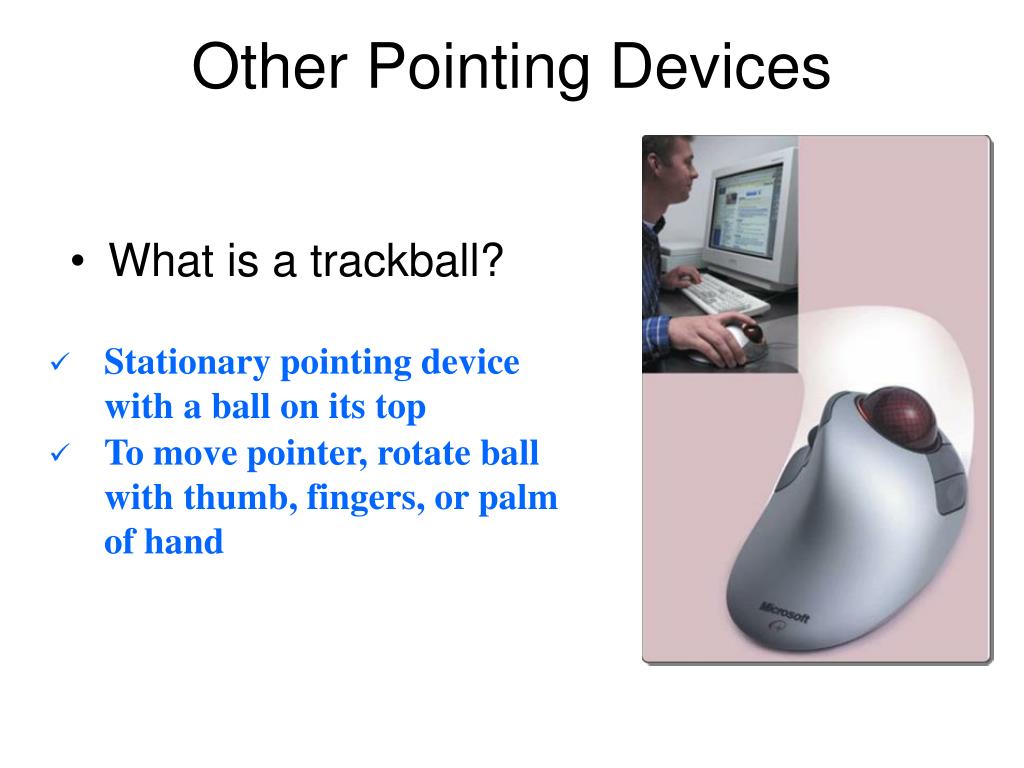 Other Pointing Devices

• What is a trackball?

✓ Stationary pointing device with a ball on its top
✓ To move pointer, rotate ball with thumb, fingers, or palm of hand

Microsoft